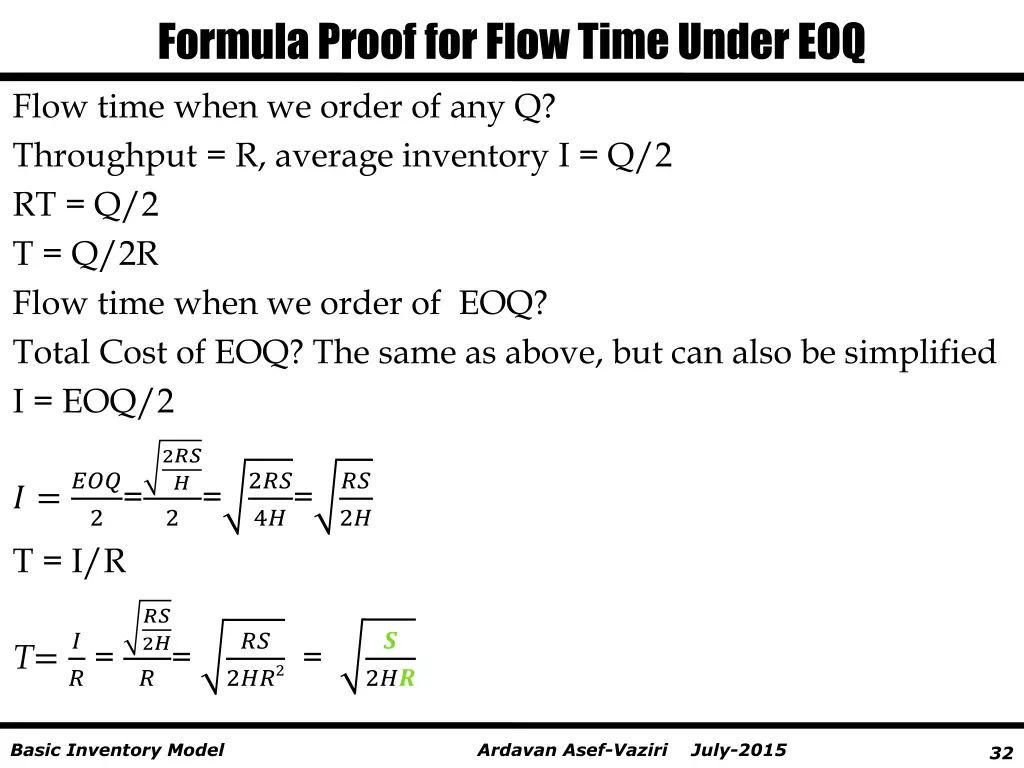 Formula Proof for Flow Time Under EOQ

Flow time when we order of any Q?

Throughput = R, average inventory I = Q/2

RT = Q/2

T = Q/2R

Flow time when we order of EOQ?

Total Cost of EOQ? The same as above, but can also be simplified

I = EOQ/2

$I = \frac{EOQ}{2} = \frac{\sqrt{\frac{2RS}{H}}}{2} = \sqrt{\frac{2RS}{4H}} = \sqrt{\frac{RS}{2H}}$

T = I/R

$T = \frac{I}{R} = \frac{\sqrt{\frac{RS}{2H}}}{R} = \sqrt{\frac{RS}{2HR^2}} = \sqrt{\frac{S}{2HR}}$

Basic Inventory Model Ardavan Asef-Vaziri July-2015 32